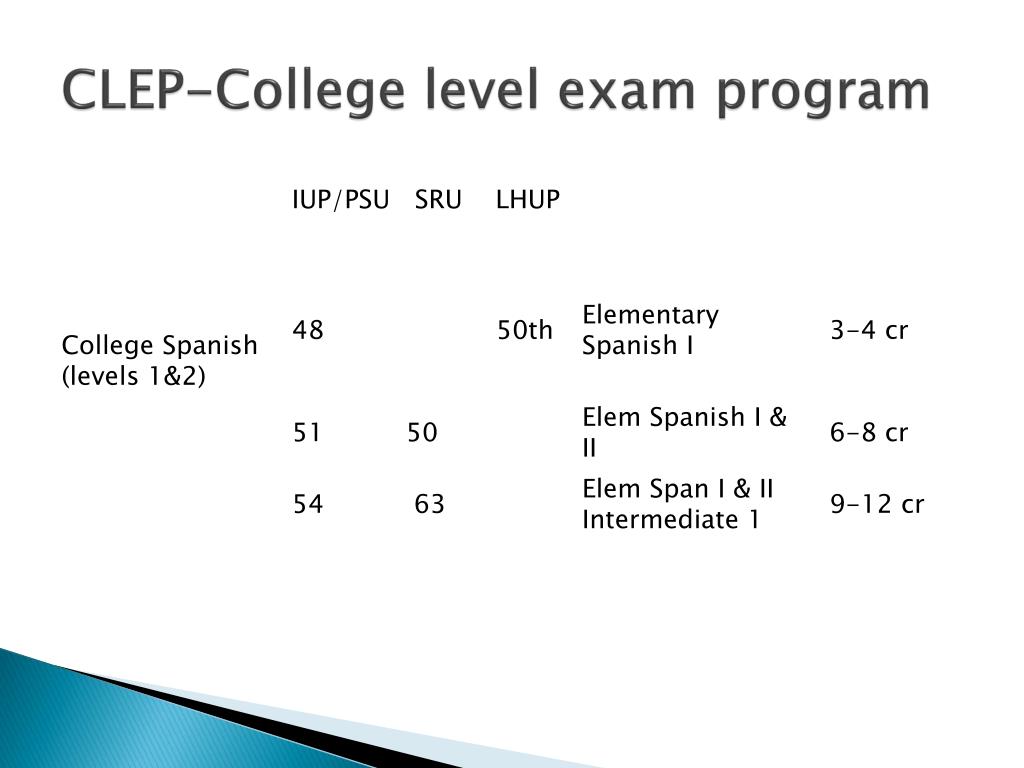 CLEP-College level exam program

| | IUP/PSU | SRU | LHUP | | |
|---|---|---|---|---|---|
| College Spanish (levels 1&2) | 48 | | 50th | Elementary Spanish I | 3-4 cr |
| | 51 | 50 | | Elem Spanish I & II | 6-8 cr |
| | 54 | 63 | | Elem Span I & II Intermediate 1 | 9-12 cr |